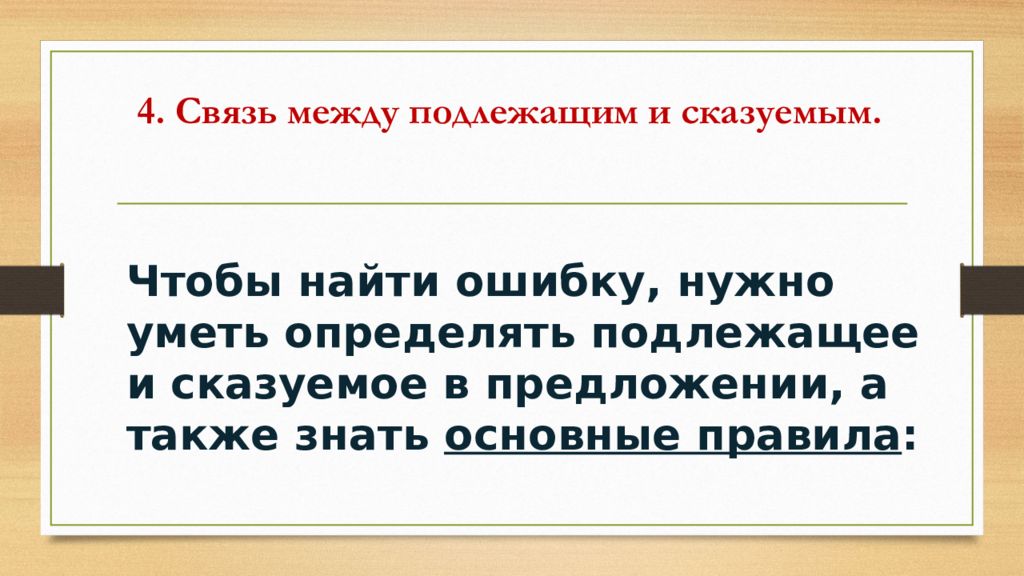 4. Связь между подлежащим и сказуемым.

Чтобы найти ошибку, нужно уметь определять подлежащее и сказуемое в предложении, а также знать основные правила: